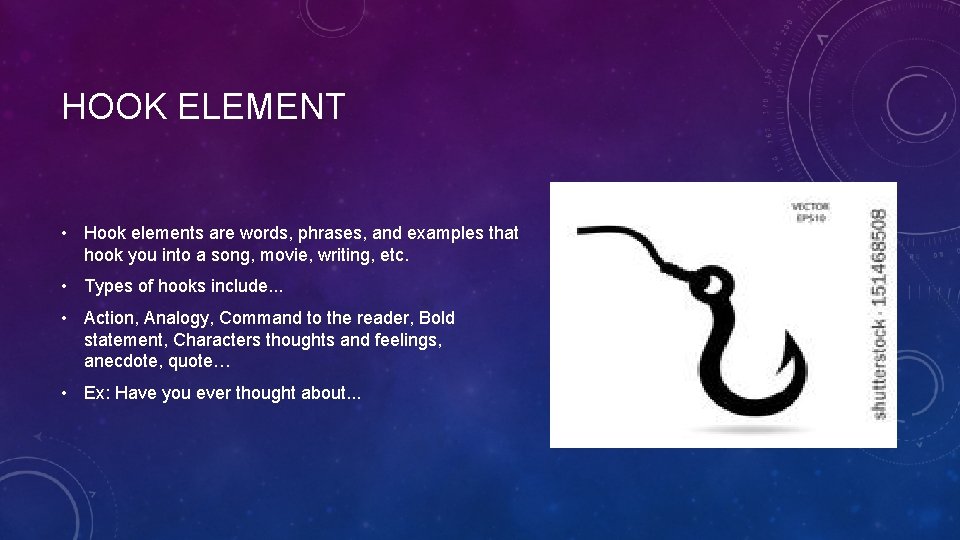 HOOK ELEMENT

• Hook elements are words, phrases, and examples that hook you into a song, movie, writing, etc.

• Types of hooks include...

• Action, Analogy, Command to the reader, Bold statement, Characters thoughts and feelings, anecdote, quote…

• Ex: Have you ever thought about...

VECTOR
EPS10

shutterstock · 151468508